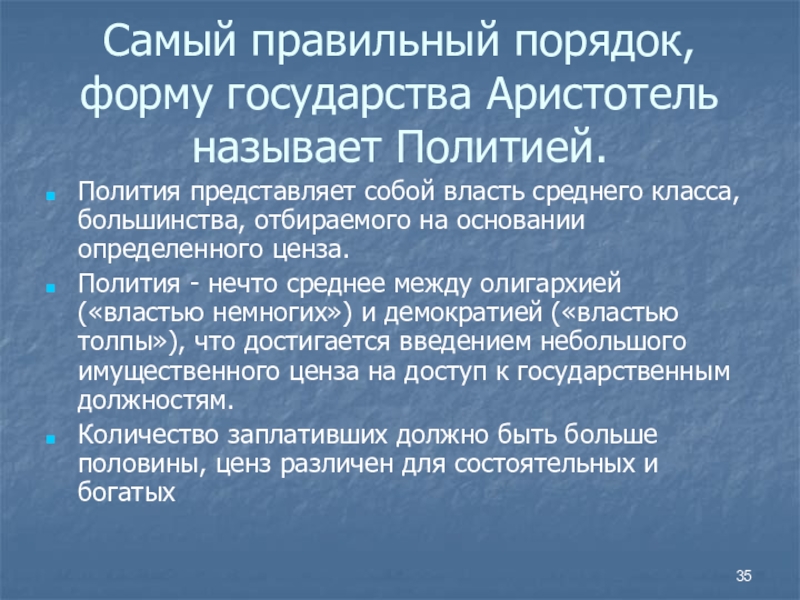 Самый правильный порядок, форму государства Аристотель называет Политией.

Полития представляет собой власть среднего класса, большинства, отбираемого на основании определенного ценза.

Полития - нечто среднее между олигархией («властью немногих») и демократией («властью толпы»), что достигается введением небольшого имущественного ценза на доступ к государственным должностям.

Количество заплативших должно быть больше половины, ценз различен для состоятельных и богатых

35